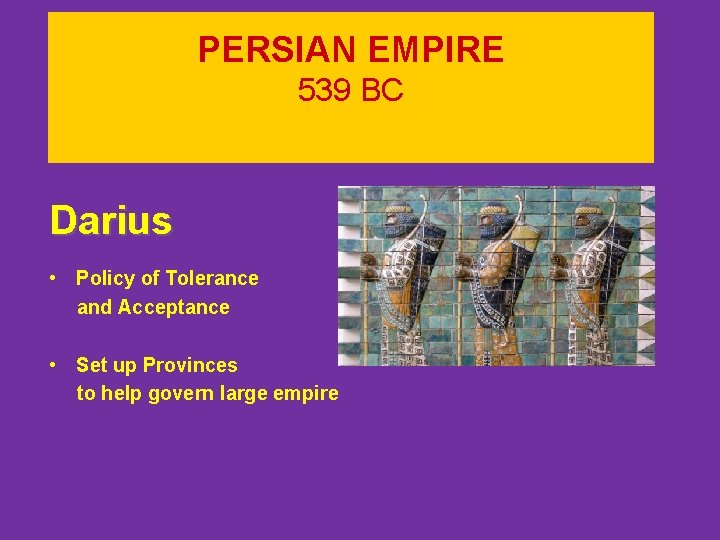 PERSIAN EMPIRE
539 BC

Darius

• Policy of Tolerance and Acceptance

• Set up Provinces to help govern large empire